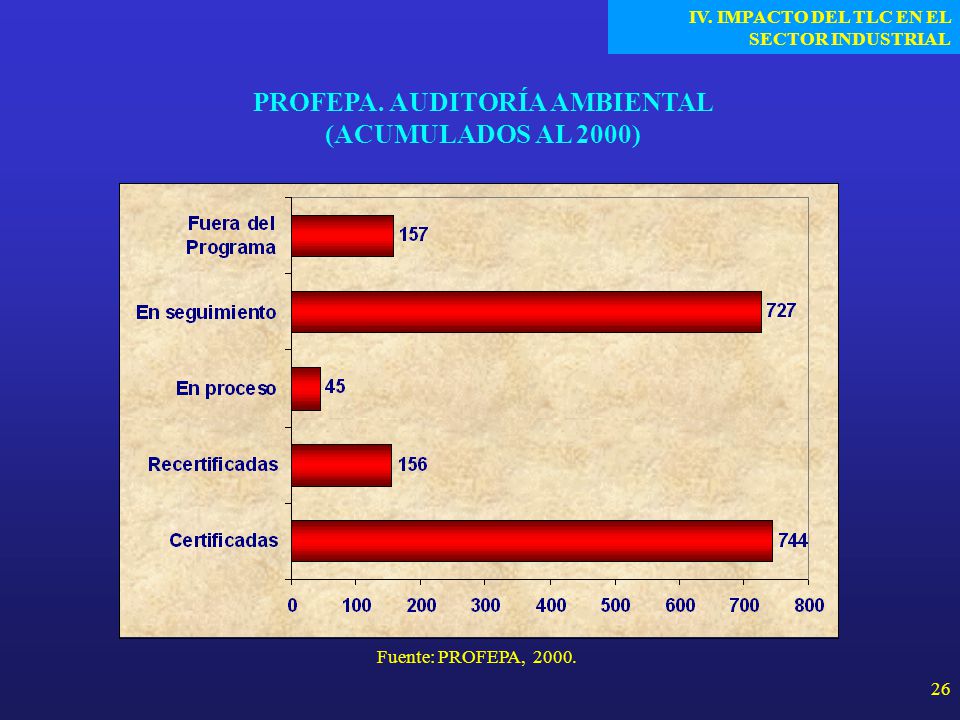 IV. IMPACTO DEL TLC EN EL SECTOR INDUSTRIAL

PROFEPA. AUDITORÍA AMBIENTAL (ACUMULADOS AL 2000)

Fuera del Programa 157
En seguimiento 727
En proceso 45
Recertificadas 156
Certificadas 744

0 100 200 300 400 500 600 700 800

Fuente: PROFEPA, 2000.

26